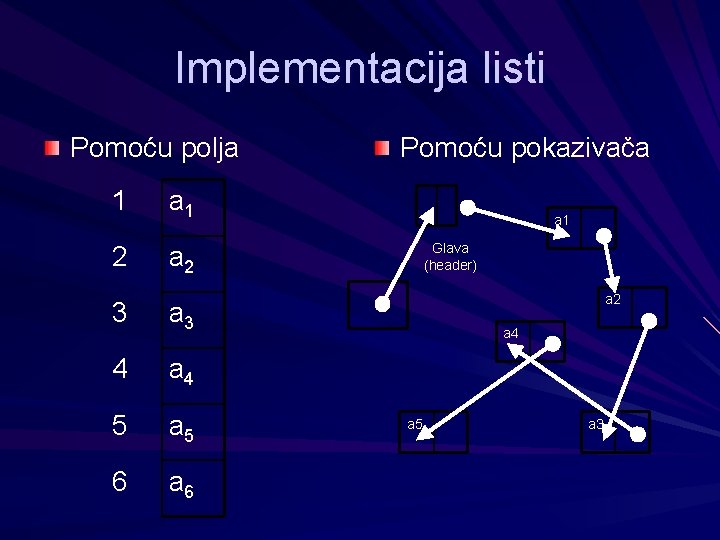 Implementacija listi

Pomoću polja

| 1 | $a_1$ |
|---|---|
| 2 | $a_2$ |
| 3 | $a_3$ |
| 4 | $a_4$ |
| 5 | $a_5$ |
| 6 | $a_6$ |

Pomoću pokazivača

Glava (header)

a1

a2

a4

a5

a3